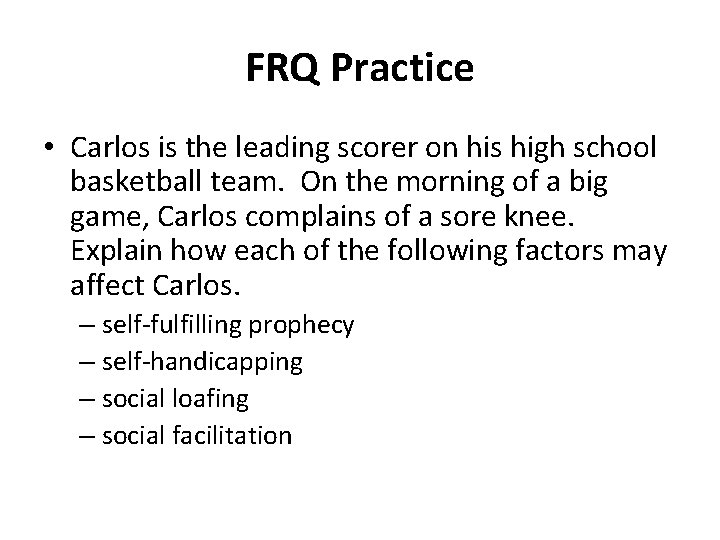 FRQ Practice

• Carlos is the leading scorer on his high school basketball team. On the morning of a big game, Carlos complains of a sore knee. Explain how each of the following factors may affect Carlos.
– self-fulfilling prophecy
– self-handicapping
– social loafing
– social facilitation